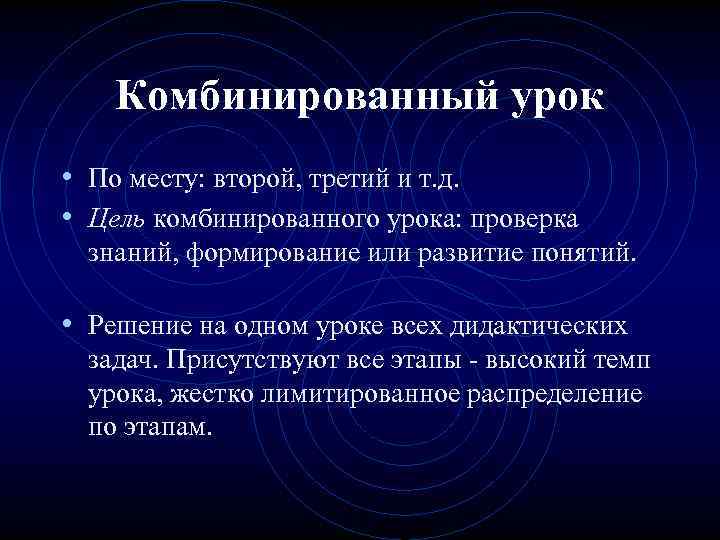 Комбинированный урок

• По месту: второй, третий и т.д.

• Цель комбинированного урока: проверка знаний, формирование или развитие понятий.

• Решение на одном уроке всех дидактических задач. Присутствуют все этапы - высокий темп урока, жестко лимитированное распределение по этапам.